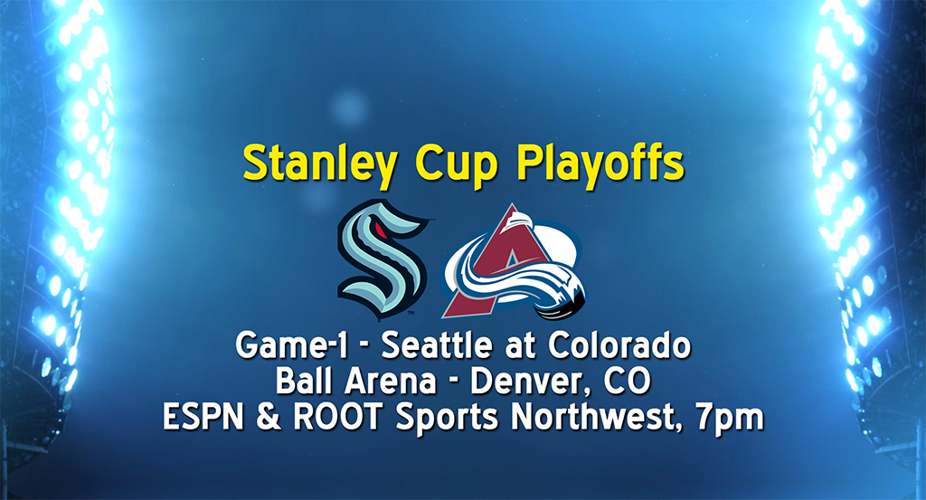 Stanley Cup Playoffs

Game-1 - Seattle at Colorado
Ball Arena - Denver, CO
ESPN & ROOT Sports Northwest, 7pm